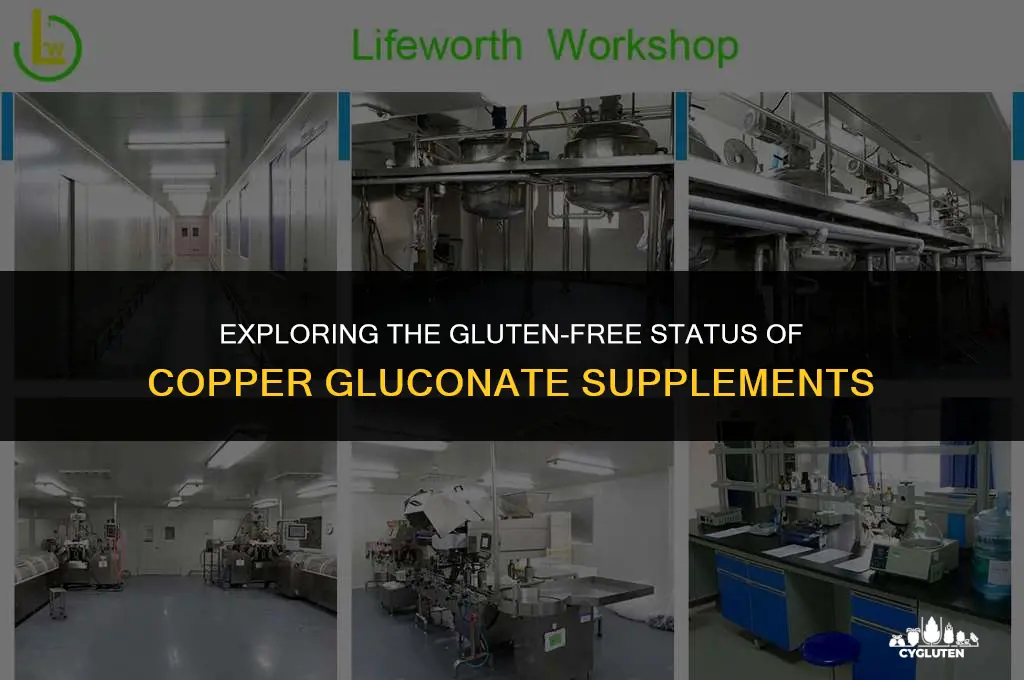 LW

Lifeworth Workshop

EXPLORING THE GLUTEN-FREE STATUS OF
COPPER GLUCONATE SUPPLEMENTS

CYGLUTEN